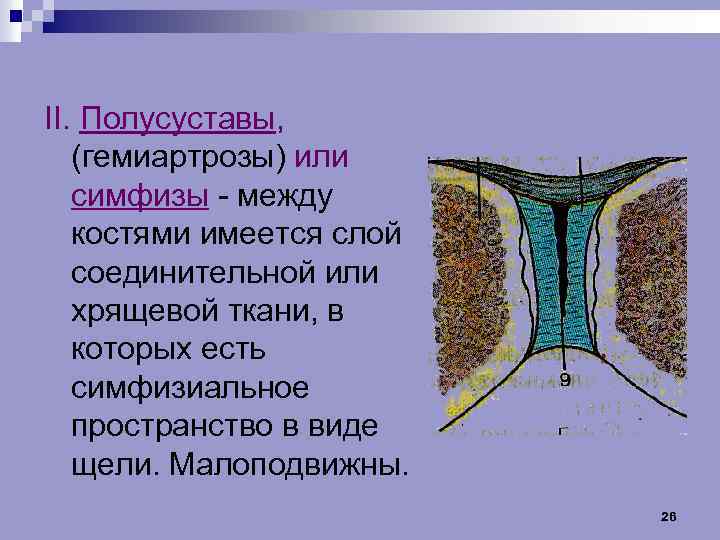 II. Полусуставы, (гемиартрозы) или симфизы - между костями имеется слой соединительной или хрящевой ткани, в которых есть симфизиальное пространство в виде щели. Малоподвижны.

9

26